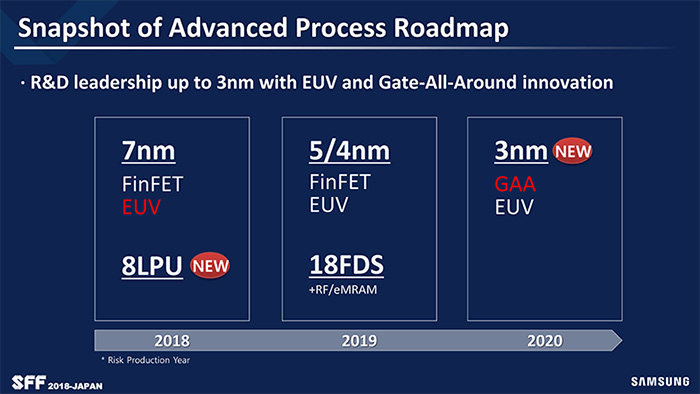 Snapshot of Advanced Process Roadmap

· R&D leadership up to 3nm with EUV and Gate-All-Around innovation

7nm
FinFET
EUV

8LPU NEW

5/4nm
FinFET
EUV

18FDS
+RF/eMRAM

3nm NEW
GAA
EUV

2018
2019
2020

* Risk Production Year

SFF 2018-JAPAN

SAMSUNG